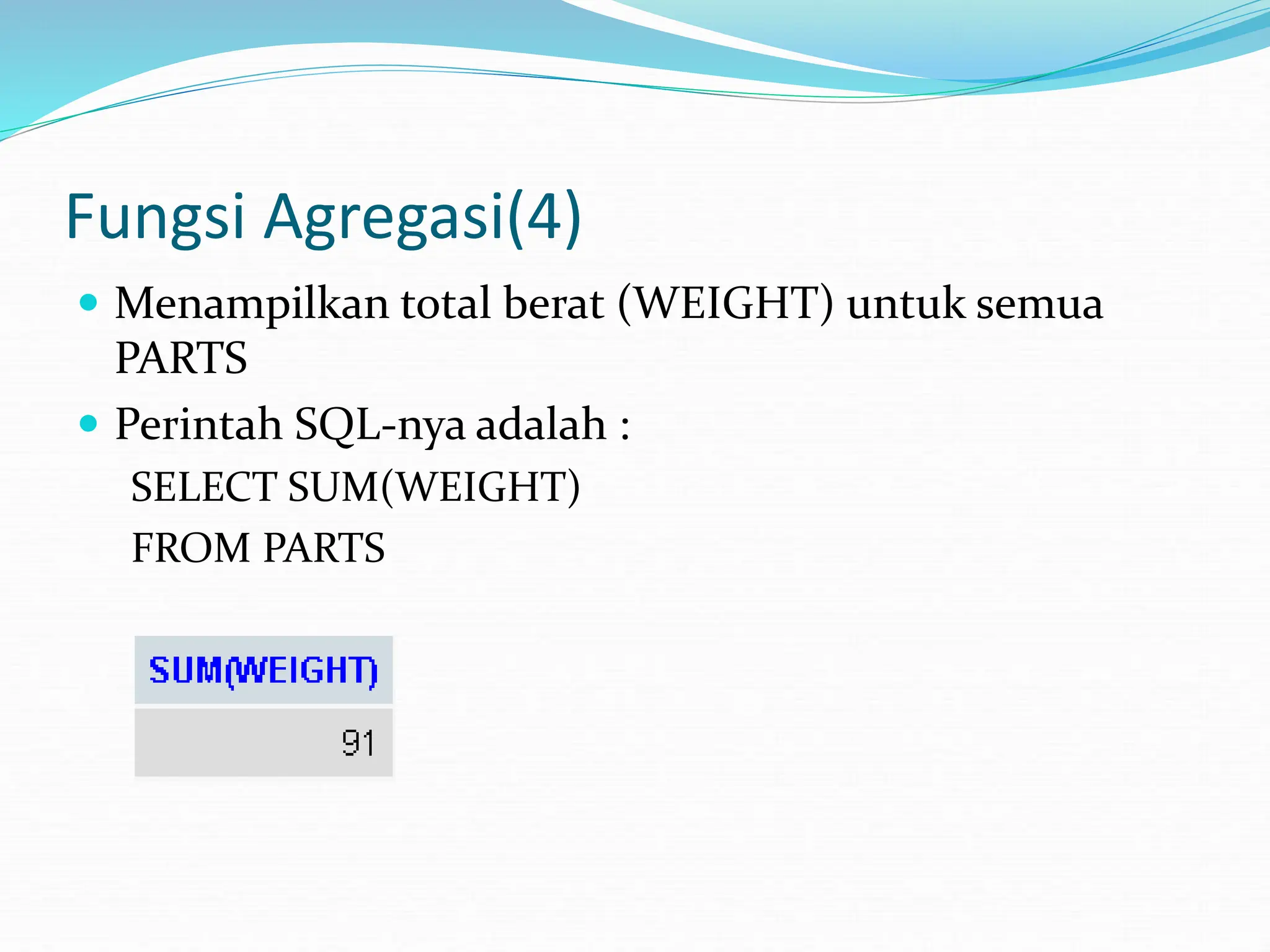 Fungsi Agregasi(4)

Menampilkan total berat (WEIGHT) untuk semua PARTS

Perintah SQL-nya adalah :

SELECT SUM(WEIGHT)

FROM PARTS

| SUM(WEIGHT) |
|---|
| 91 |